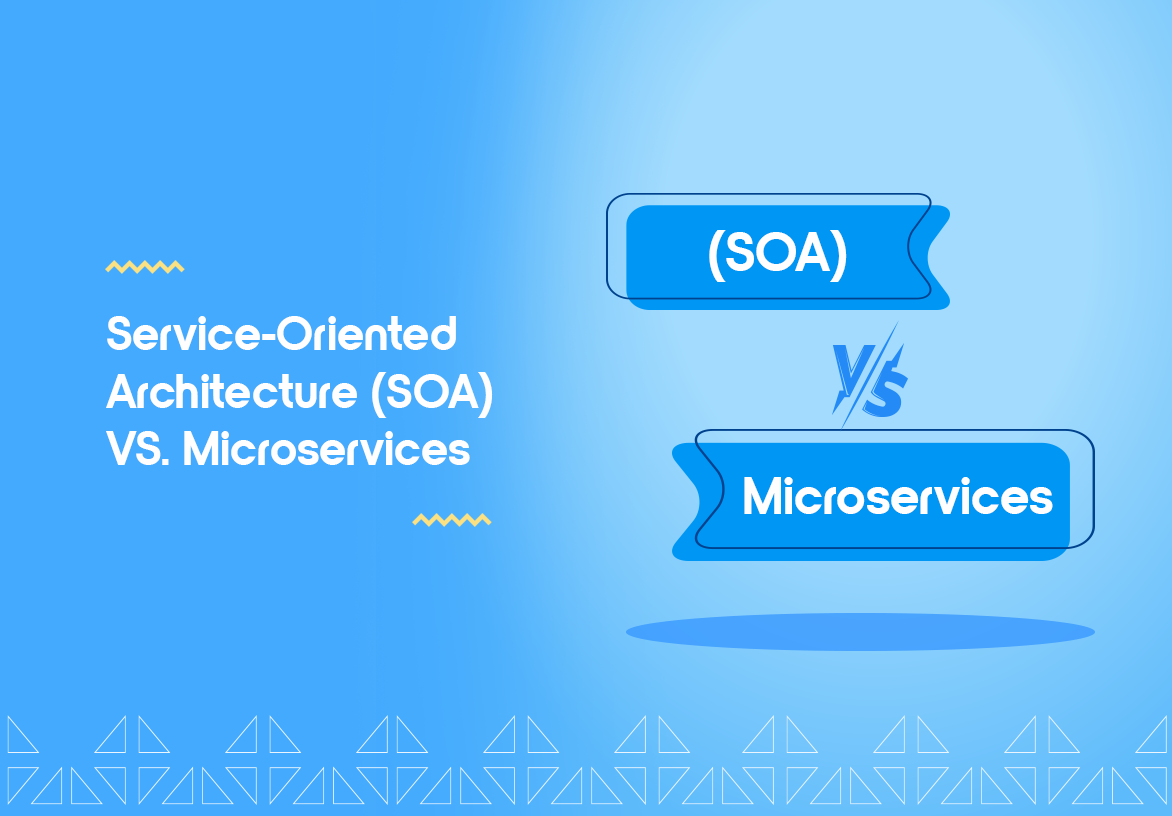 Service-Oriented Architecture (SOA) VS. Microservices

(SOA)

VS

Microservices